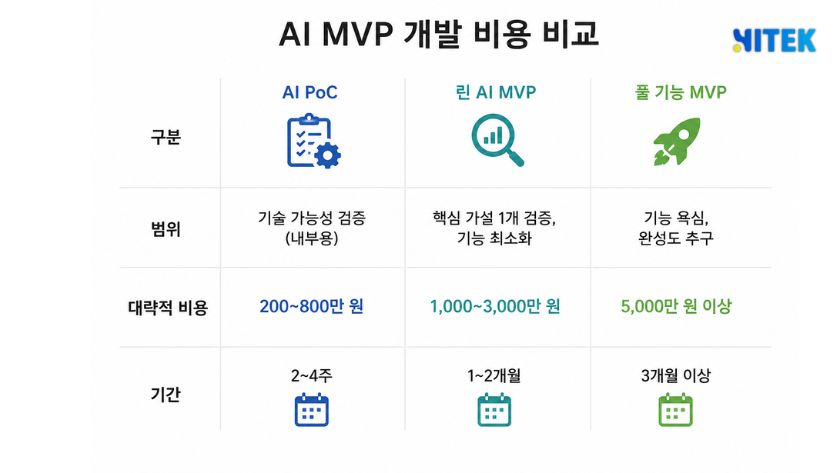 AI MVP 개발 비용 비교

HITEK

| 구분 | AI PoC | 린 AI MVP | 풀 기능 MVP |
|---|---|---|---|
| 범위 | 기술 가능성 검증 (내부용) | 핵심 가설 1개 검증, 기능 최소화 | 기능 욕심, 완성도 추구 |
| 대략적 비용 | 200~800만 원 | 1,000~3,000만 원 | 5,000만 원 이상 |
| 기간 | 2~4주 | 1~2개월 | 3개월 이상 |